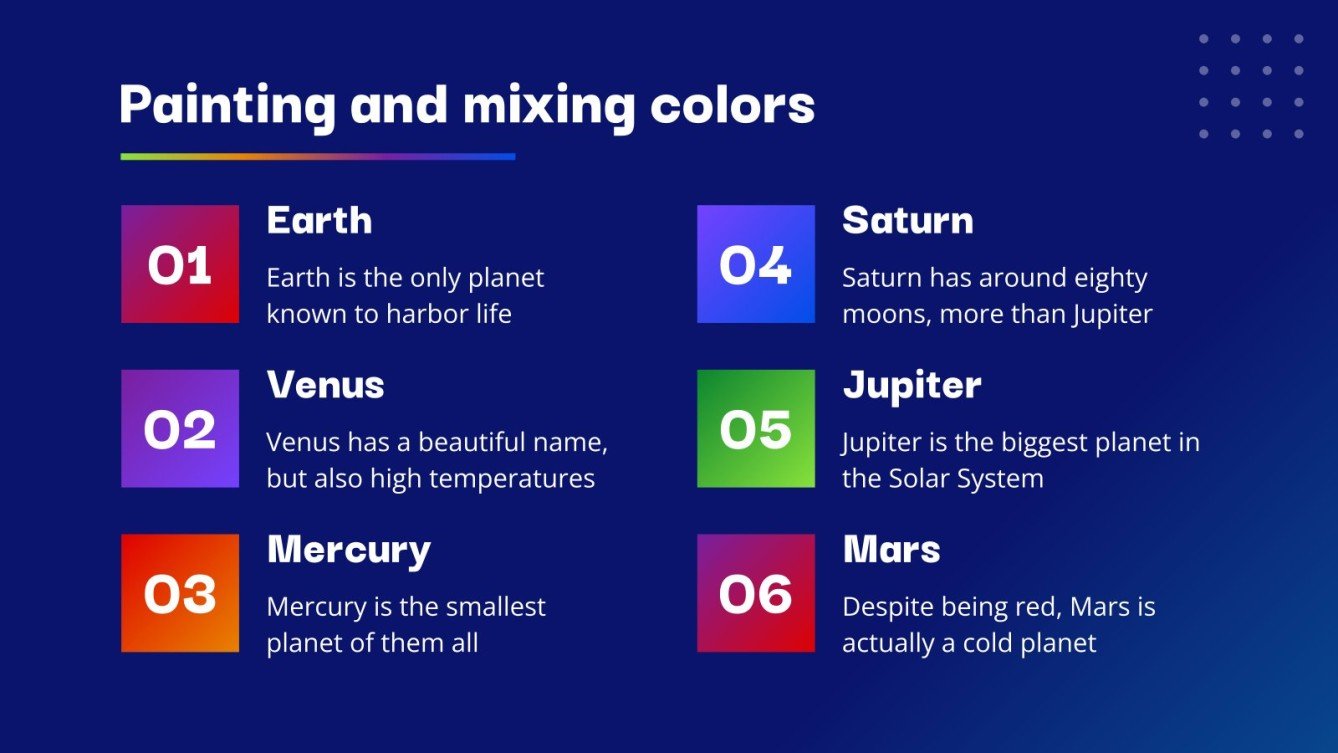 Painting and mixing colors

01
Earth
Earth is the only planet known to harbor life

02
Venus
Venus has a beautiful name, but also high temperatures

03
Mercury
Mercury is the smallest planet of them all

04
Saturn
Saturn has around eighty moons, more than Jupiter

05
Jupiter
Jupiter is the biggest planet in the Solar System

06
Mars
Despite being red, Mars is actually a cold planet